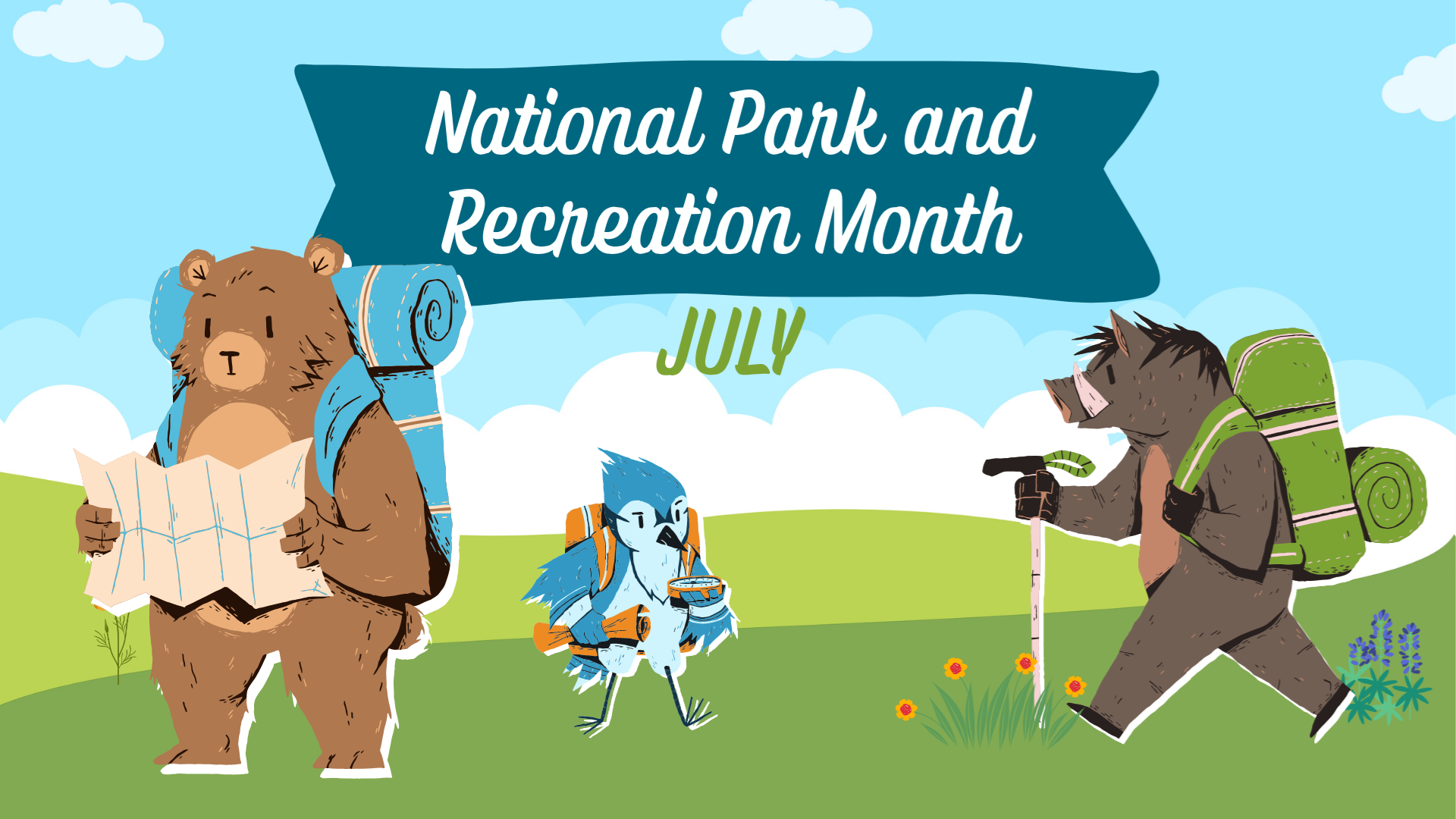 National Park and Recreation Month

JULY